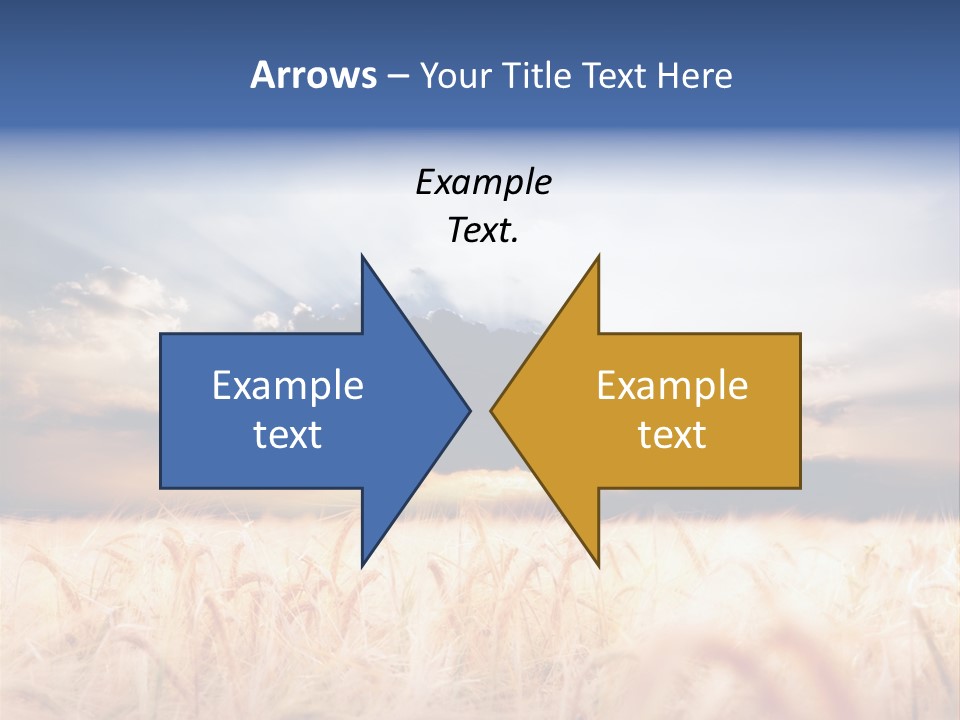 Arrows – Your Title Text Here

Example Text.

Example text

Example text